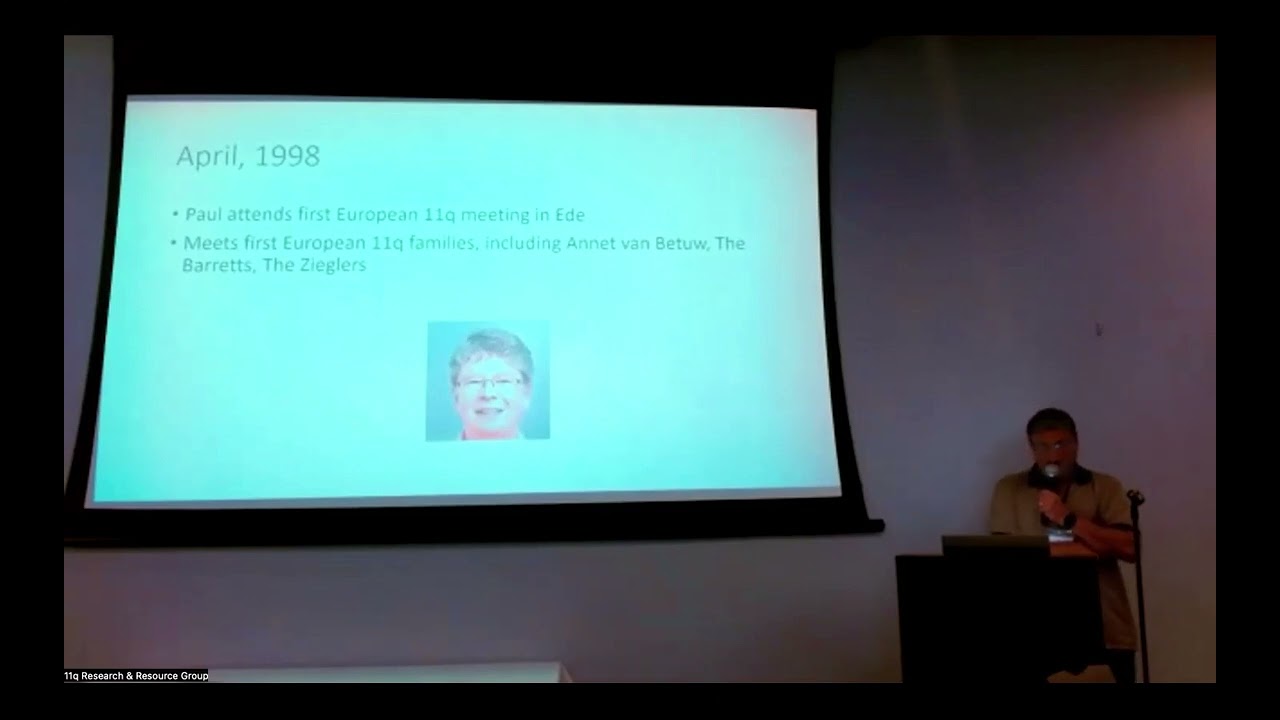 April, 1998

• Paul attends first European 11q meeting in Ede
• Meets first European 11q families, including Annet van Betuw, The Barretts, The Zieglers

11q Research & Resource Group